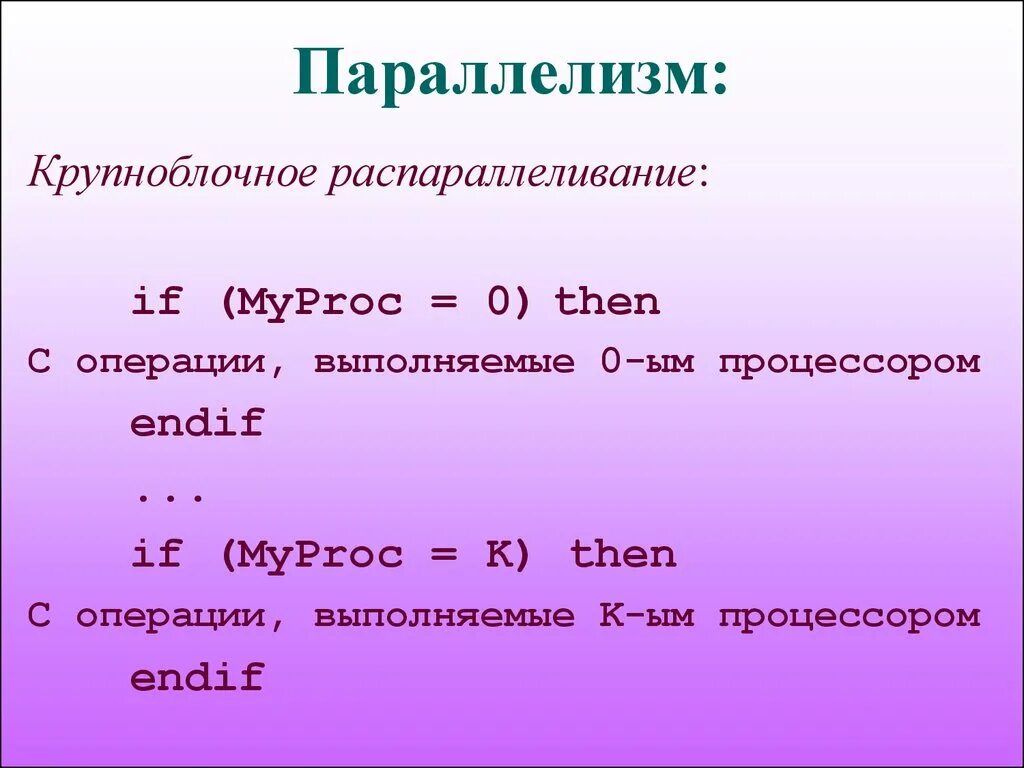 Параллелизм:

Крупноблочное распараллеливание:

if (MyProc = 0) then
C операции, выполняемые 0-ым процессором
endif
...
if (MyProc = K) then
C операции, выполняемые K-ым процессором
endif